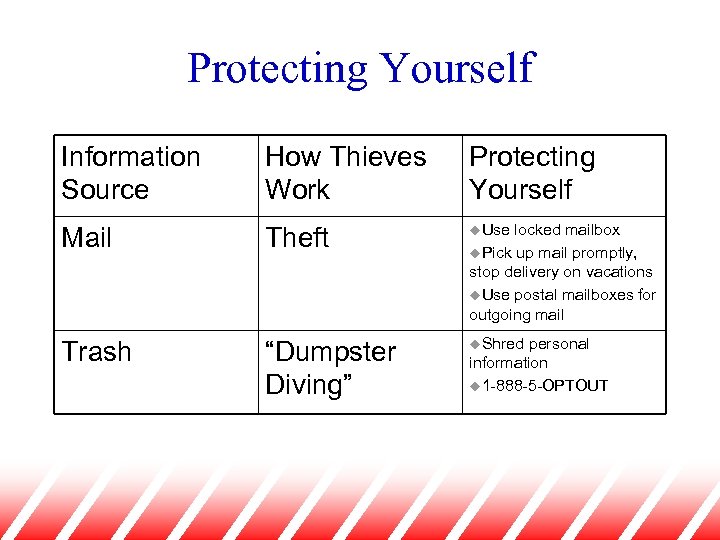 Protecting Yourself

| Information Source | How Thieves Work | Protecting Yourself |
|---|---|---|
| Mail | Theft | ◆Use locked mailbox ◆Pick up mail promptly, stop delivery on vacations ◆Use postal mailboxes for outgoing mail |
| Trash | “Dumpster Diving” | ◆Shred personal information ◆1-888-5-OPTOUT |